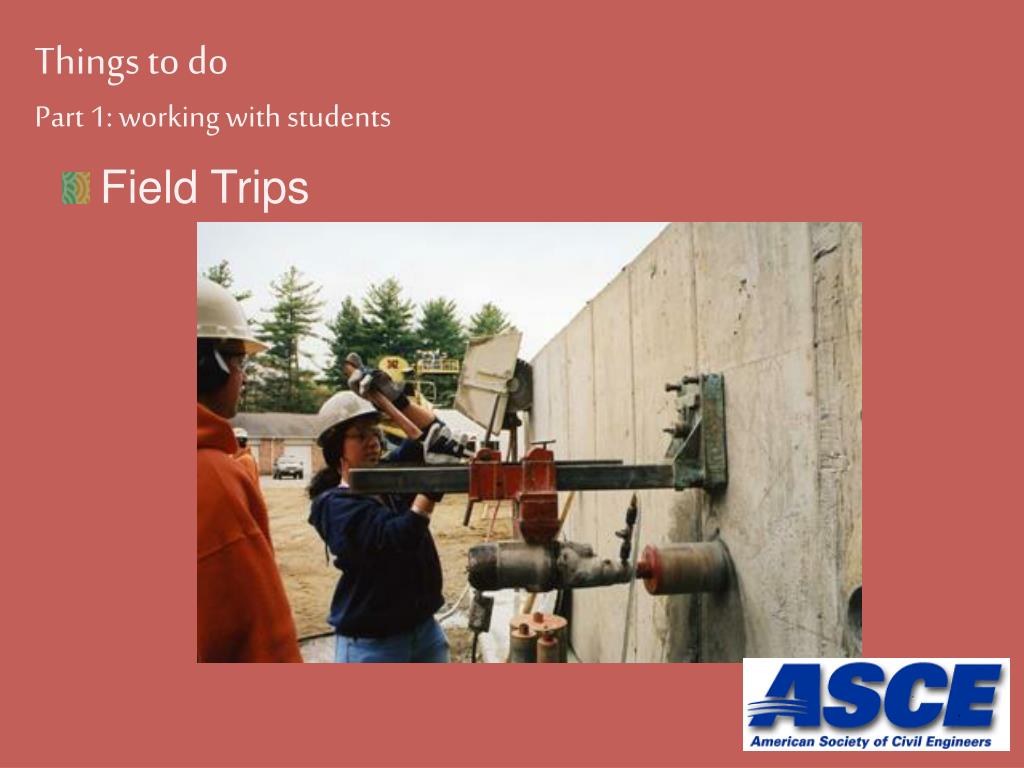 Things to do
Part 1: working with students

Field Trips

ASCE
American Society of Civil Engineers